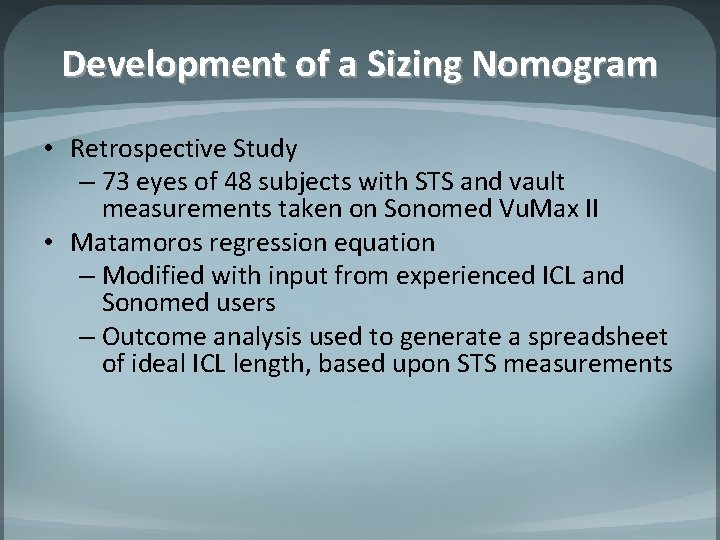 Development of a Sizing Nomogram

• Retrospective Study
  – 73 eyes of 48 subjects with STS and vault measurements taken on Sonomed VuMax II
• Matamoros regression equation
  – Modified with input from experienced ICL and Sonomed users
  – Outcome analysis used to generate a spreadsheet of ideal ICL length, based upon STS measurements